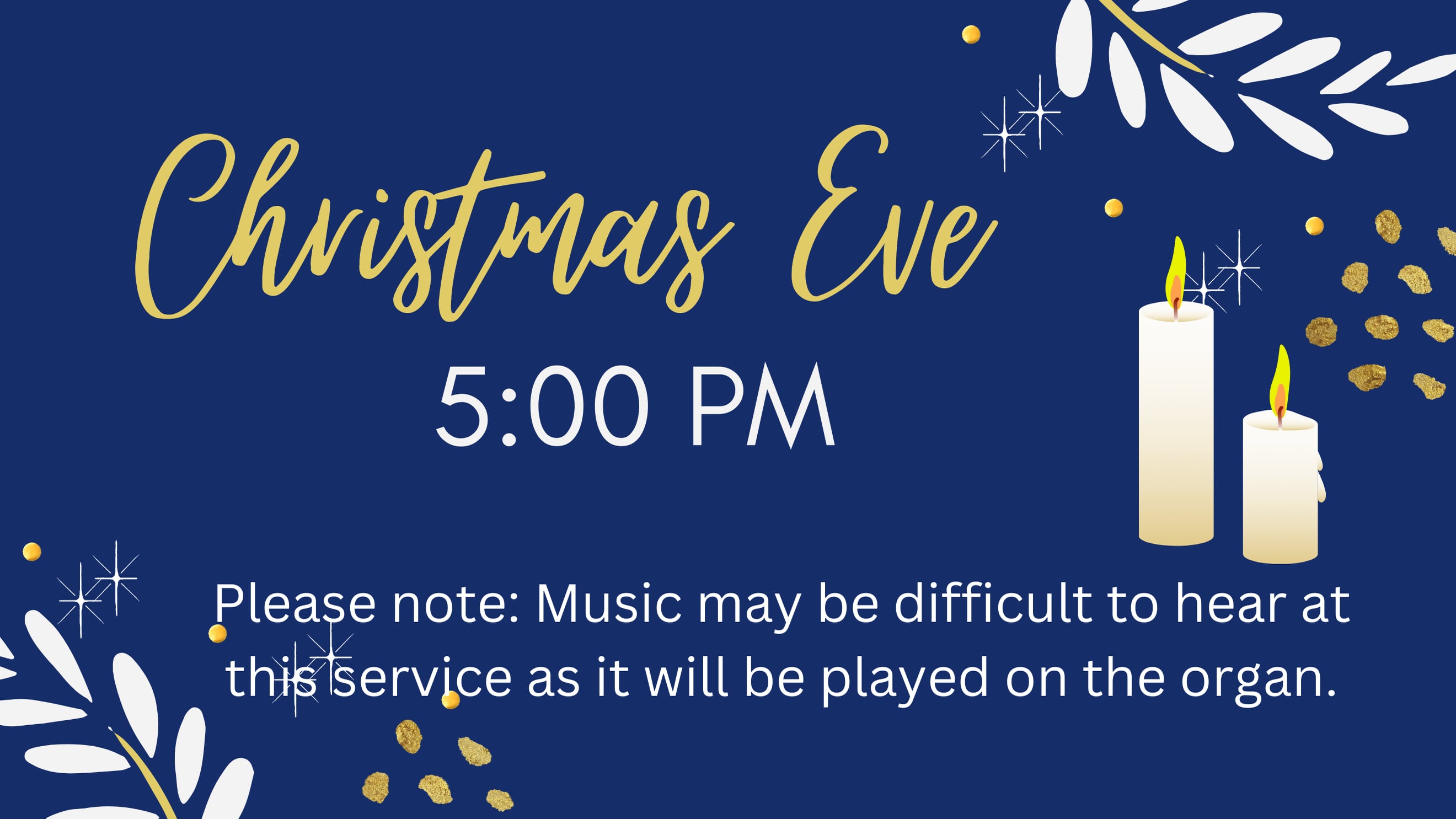 Christmas Eve

5:00 PM

Please note: Music may be difficult to hear at this service as it will be played on the organ.